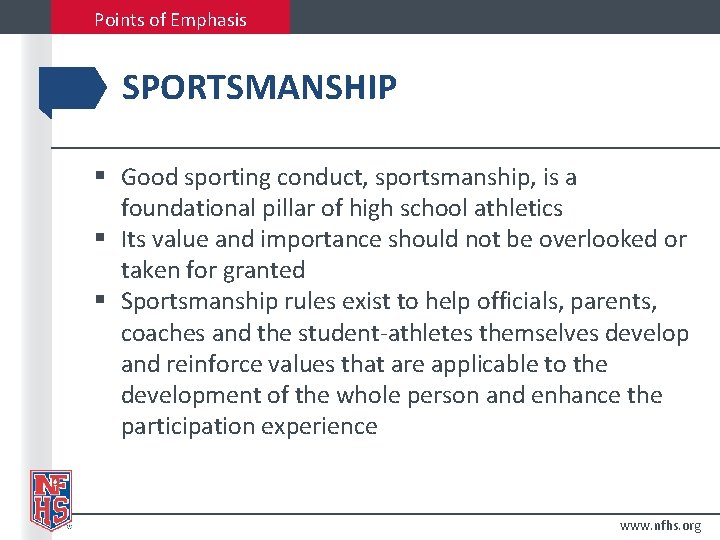 Points of Emphasis

SPORTSMANSHIP

▪ Good sporting conduct, sportsmanship, is a foundational pillar of high school athletics
▪ Its value and importance should not be overlooked or taken for granted
▪ Sportsmanship rules exist to help officials, parents, coaches and the student-athletes themselves develop and reinforce values that are applicable to the development of the whole person and enhance the participation experience

NFHS

www.nfhs.org